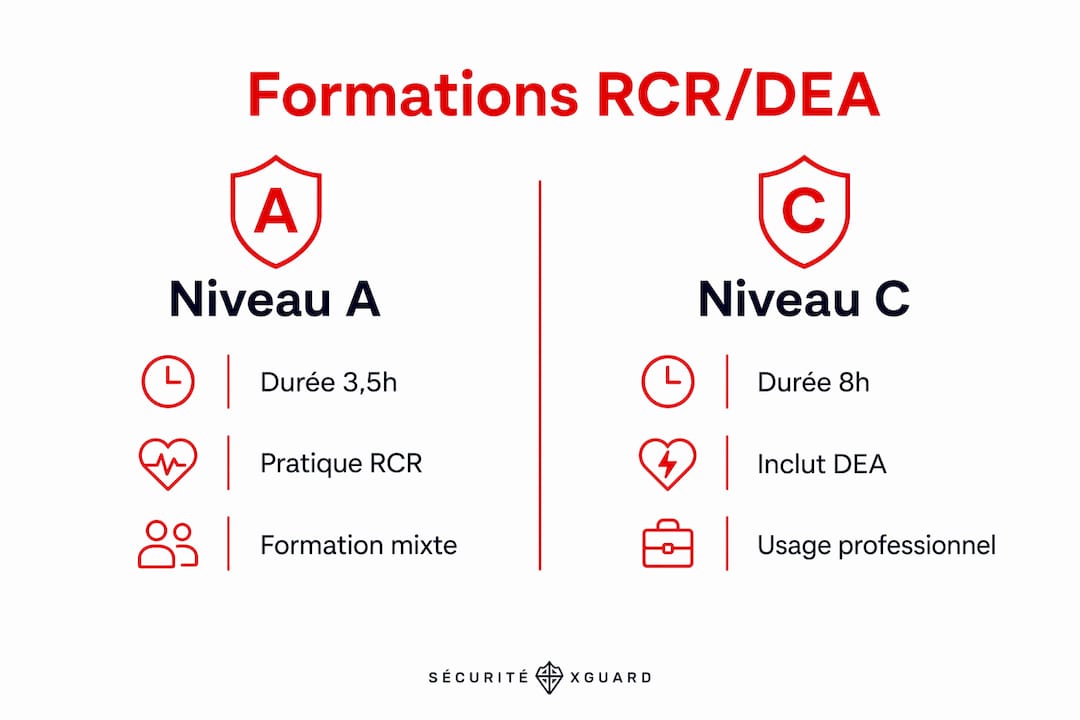 Formations RCR/DEA

A

Niveau A

Durée 3,5h

Pratique RCR

Formation mixte

C

Niveau C

Durée 8h

Inclut DEA

Usage professionnel

SÉCURITÉ XGUARD